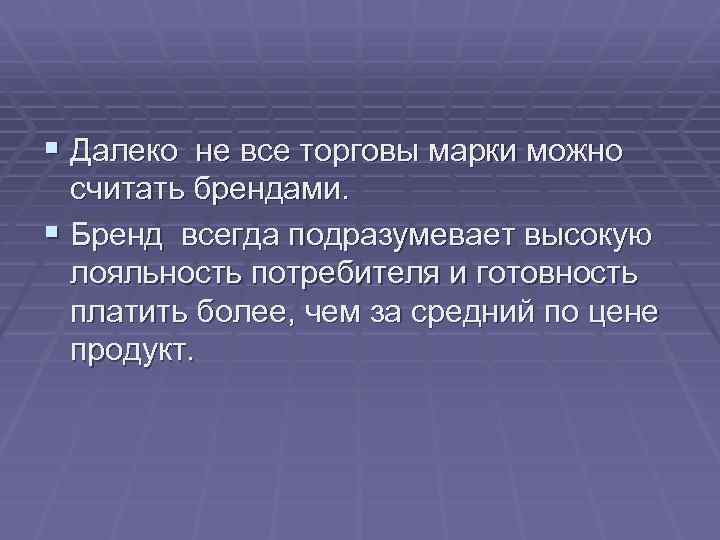 ▪ Далеко не все торговы марки можно считать брендами.

▪ Бренд всегда подразумевает высокую лояльность потребителя и готовность платить более, чем за средний по цене продукт.